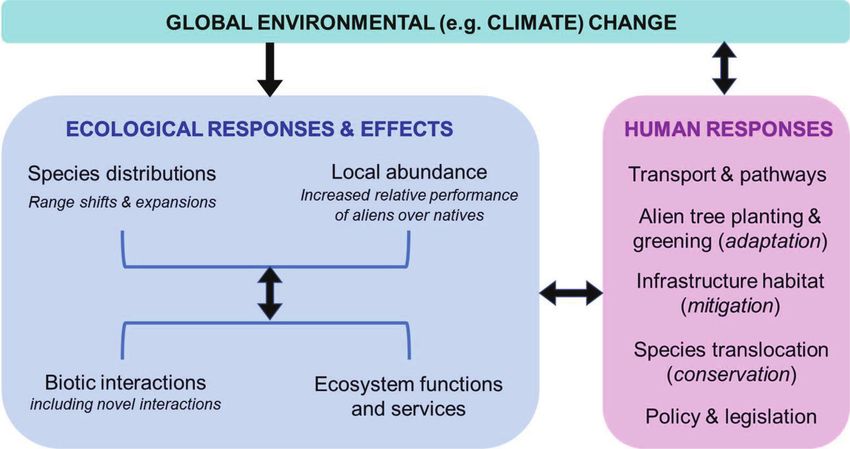 GLOBAL ENVIRONMENTAL (e.g. CLIMATE) CHANGE

ECOLOGICAL RESPONSES & EFFECTS

Species distributions
Range shifts & expansions

Local abundance
Increased relative performance of aliens over natives

Biotic interactions
including novel interactions

Ecosystem functions and services

HUMAN RESPONSES

Transport & pathways

Alien tree planting & greening (adaptation)

Infrastructure habitat (mitigation)

Species translocation (conservation)

Policy & legislation